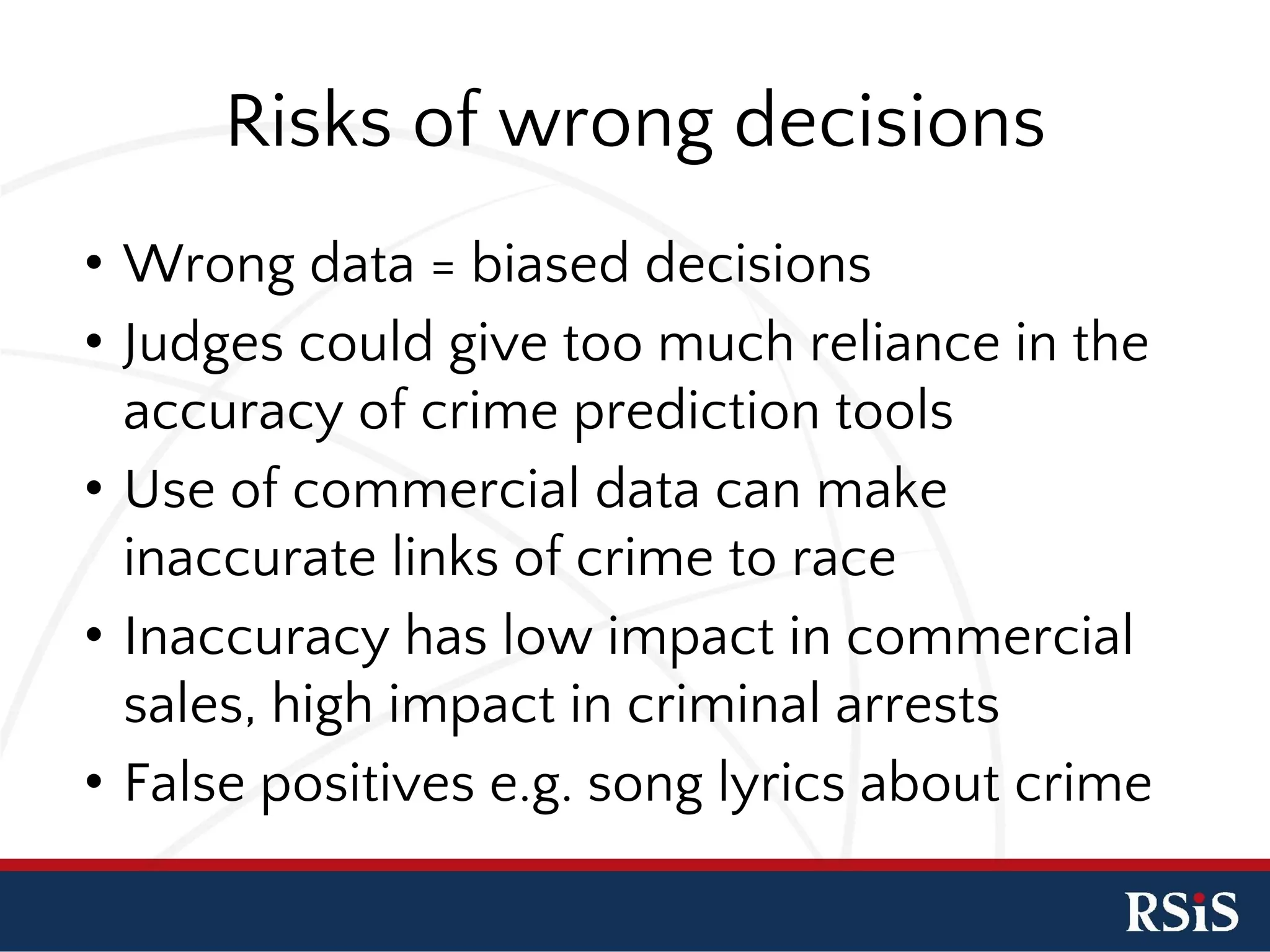 Risks of wrong decisions

• Wrong data = biased decisions
• Judges could give too much reliance in the accuracy of crime prediction tools
• Use of commercial data can make inaccurate links of crime to race
• Inaccuracy has low impact in commercial sales, high impact in criminal arrests
• False positives e.g. song lyrics about crime

RSiS